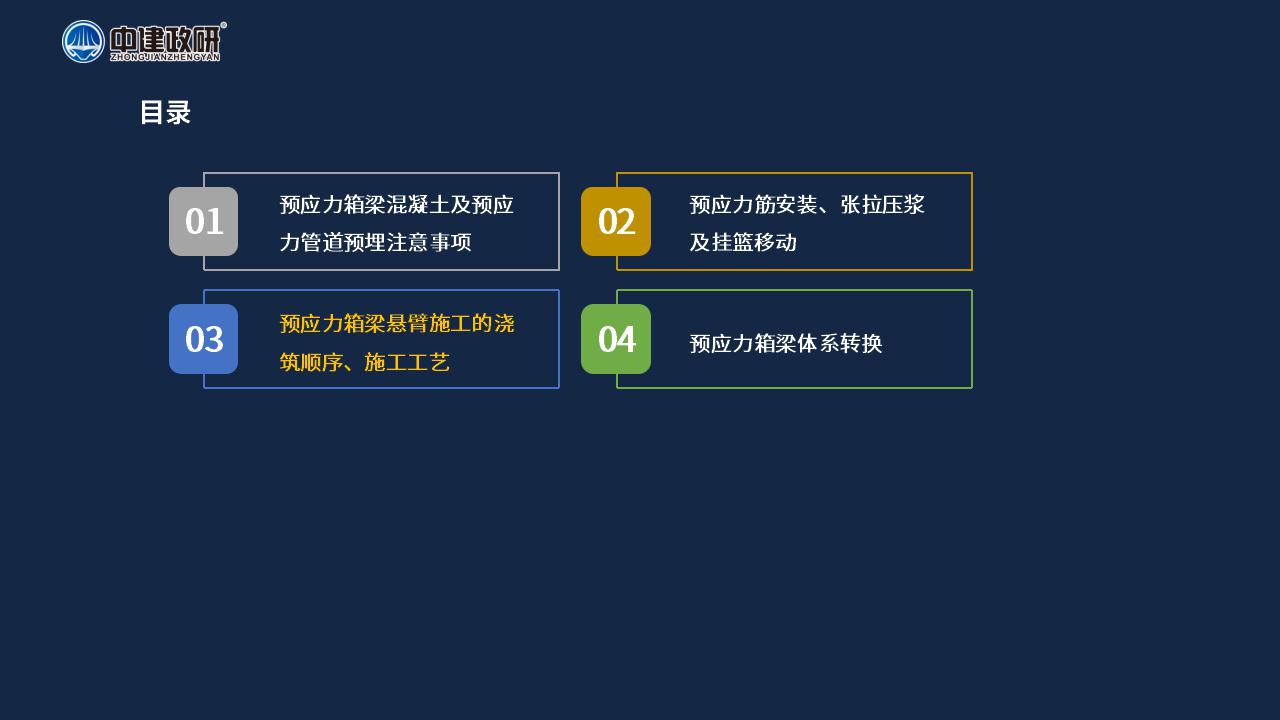 中建政研
ZHONGJIANZHENGYAN

目录

01
预应力箱梁混凝土及预应力管道预埋注意事项

02
预应力筋安装、张拉压浆及挂篮移动

03
预应力箱梁悬臂施工的浇筑顺序、施工工艺

04
预应力箱梁体系转换